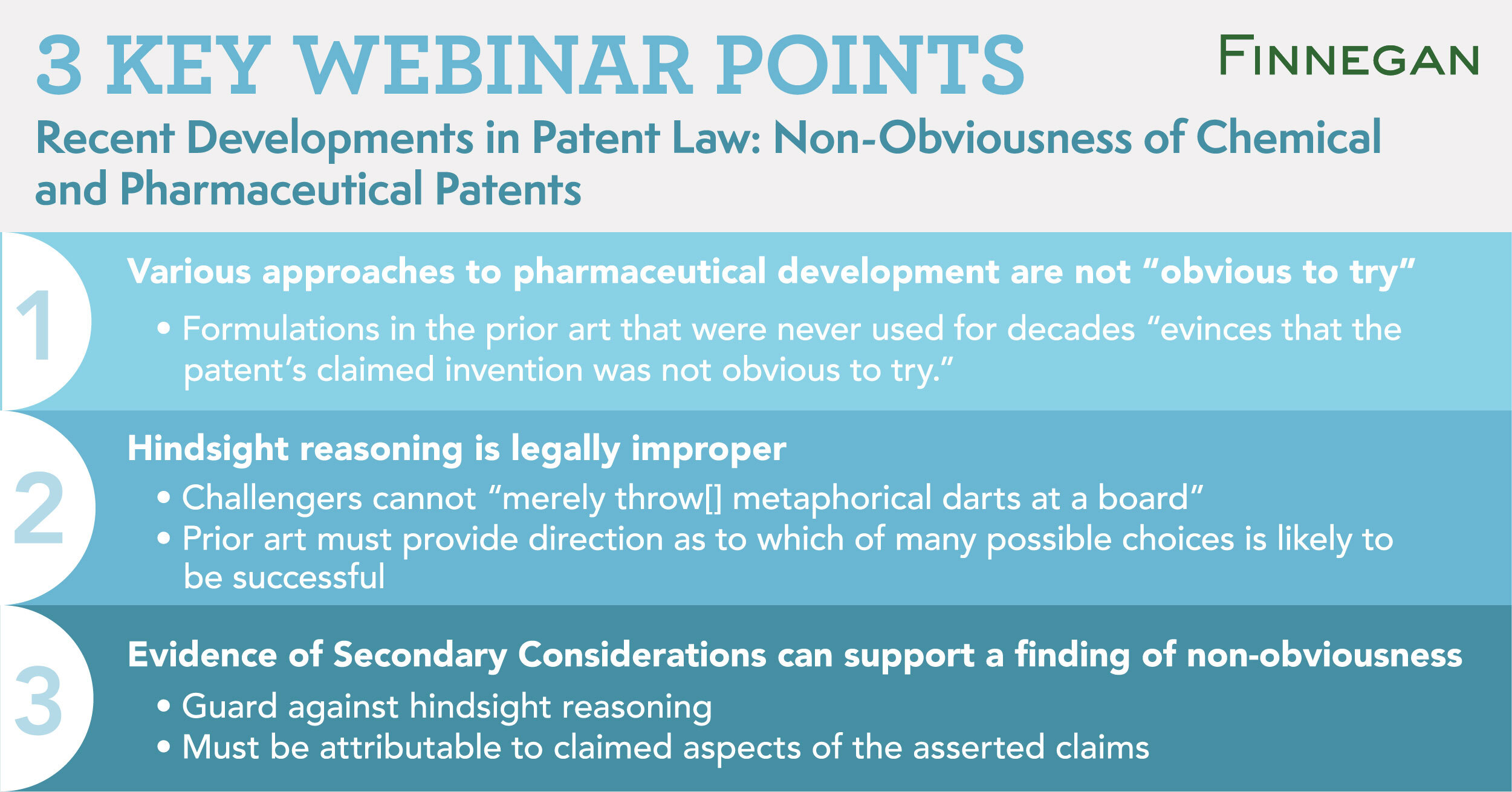 3 KEY WEBINAR POINTS

FINNEGAN

Recent Developments in Patent Law: Non-Obviousness of Chemical and Pharmaceutical Patents

1

Various approaches to pharmaceutical development are not “obvious to try”

• Formulations in the prior art that were never used for decades “evinces that the patent’s claimed invention was not obvious to try.”

2

Hindsight reasoning is legally improper

• Challengers cannot “merely throw[] metaphorical darts at a board”
• Prior art must provide direction as to which of many possible choices is likely to be successful

3

Evidence of Secondary Considerations can support a finding of non-obviousness

• Guard against hindsight reasoning
• Must be attributable to claimed aspects of the asserted claims